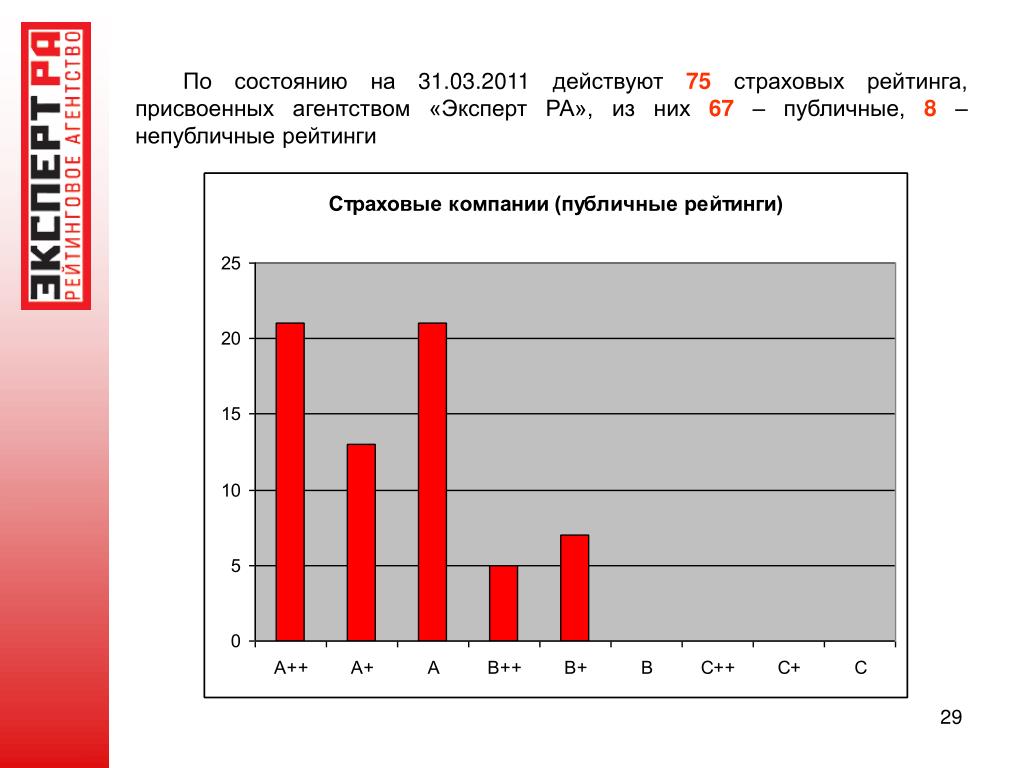 ЭКСПЕРТ РА
РЕЙТИНГОВОЕ АГЕНТСТВО

По состоянию на 31.03.2011 действуют 75 страховых рейтинга, присвоенных агентством «Эксперт РА», из них 67 – публичные, 8 – непубличные рейтинги

Страховые компании (публичные рейтинги)

25
20
15
10
5
0

A++ A+ A B++ B+ B C++ C+ C

29